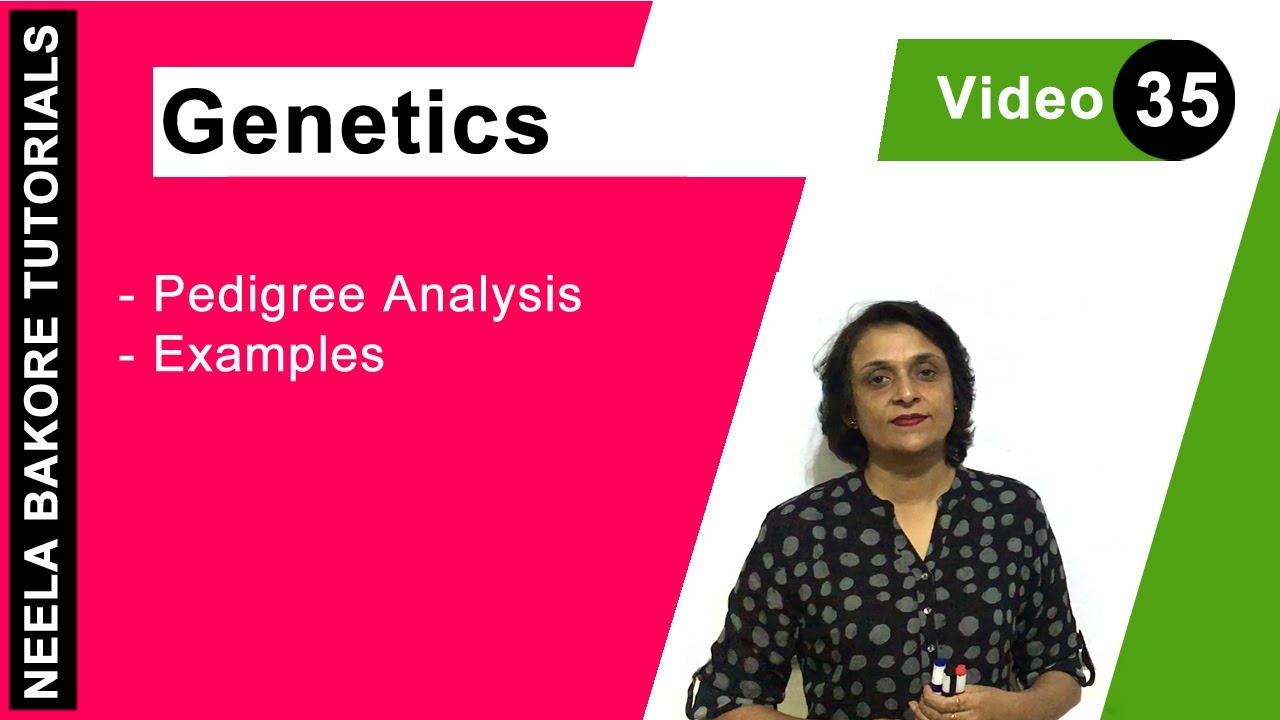 NEELA BAKORE TUTORIALS

Genetics

Video 35

- Pedigree Analysis
- Examples